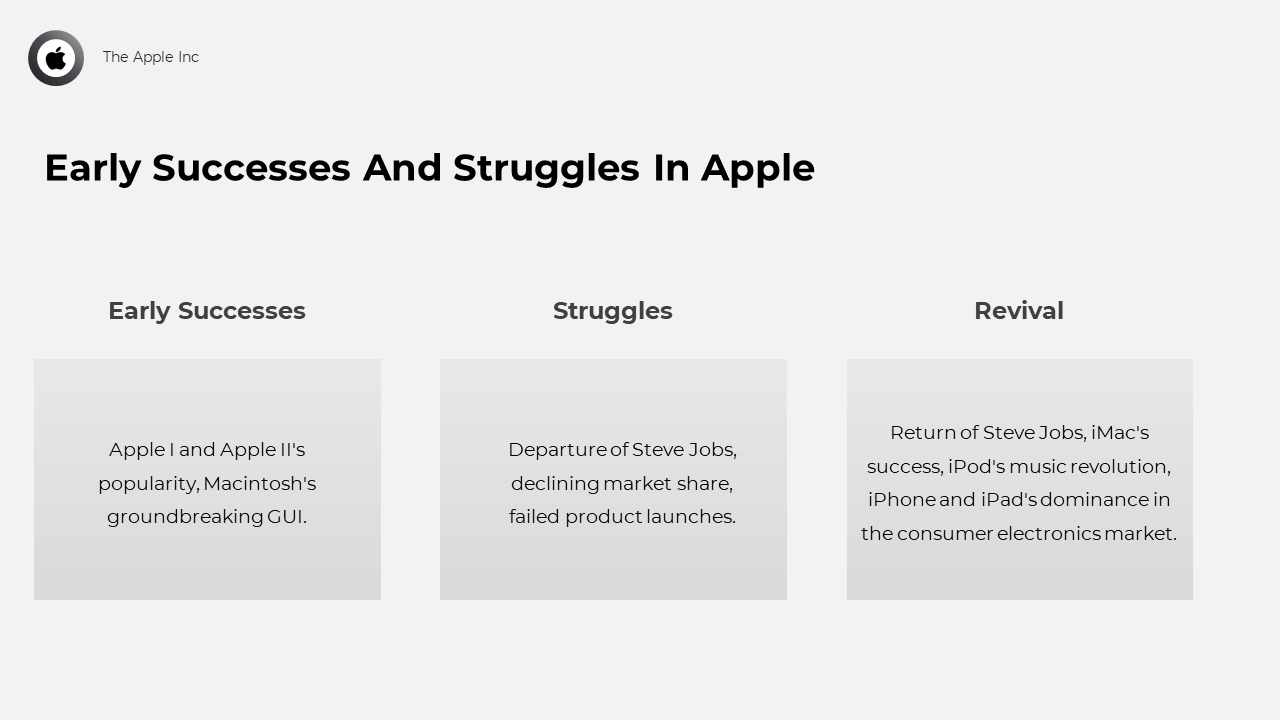 The Apple Inc

Early Successes And Struggles In Apple

Early Successes

Apple I and Apple II's popularity, Macintosh's groundbreaking GUI.

Struggles

Departure of Steve Jobs, declining market share, failed product launches.

Revival

Return of Steve Jobs, iMac's success, iPod's music revolution, iPhone and iPad's dominance in the consumer electronics market.